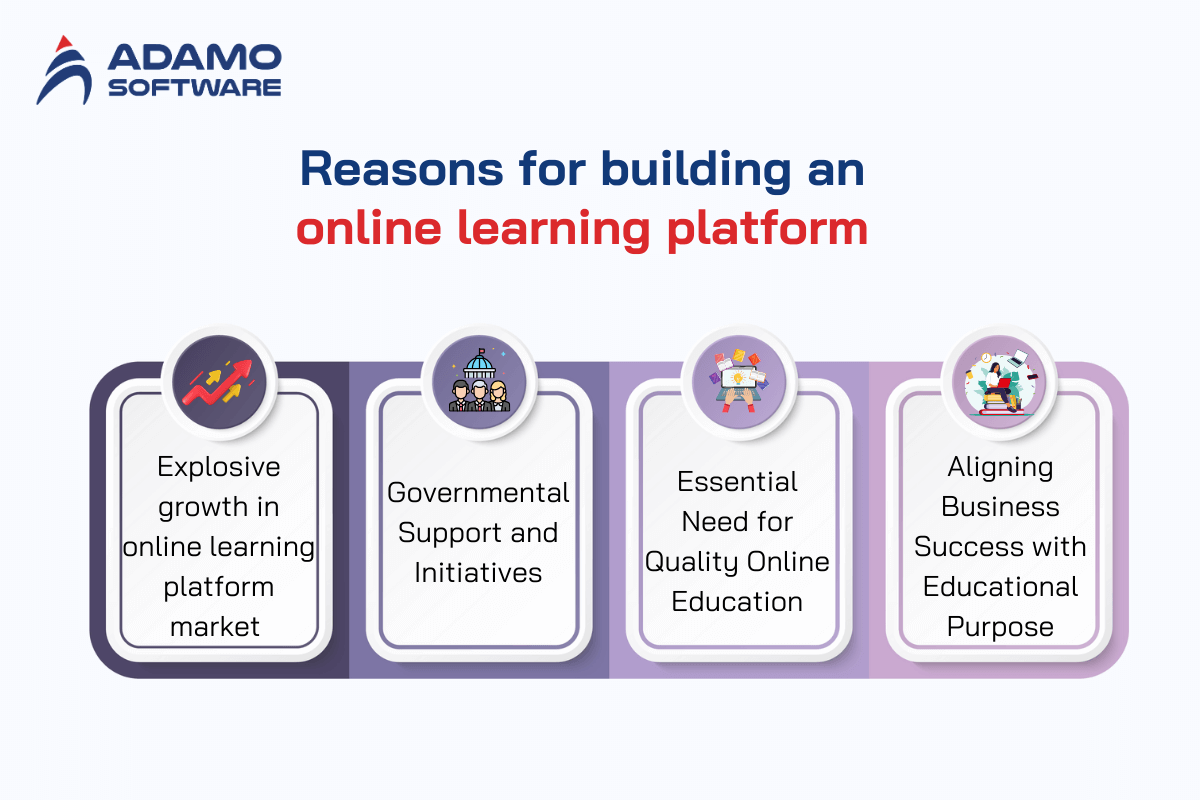 ADAMO SOFTWARE

Reasons for building an online learning platform

Explosive growth in online learning platform market

Governmental Support and Initiatives

Essential Need for Quality Online Education

Aligning Business Success with Educational Purpose